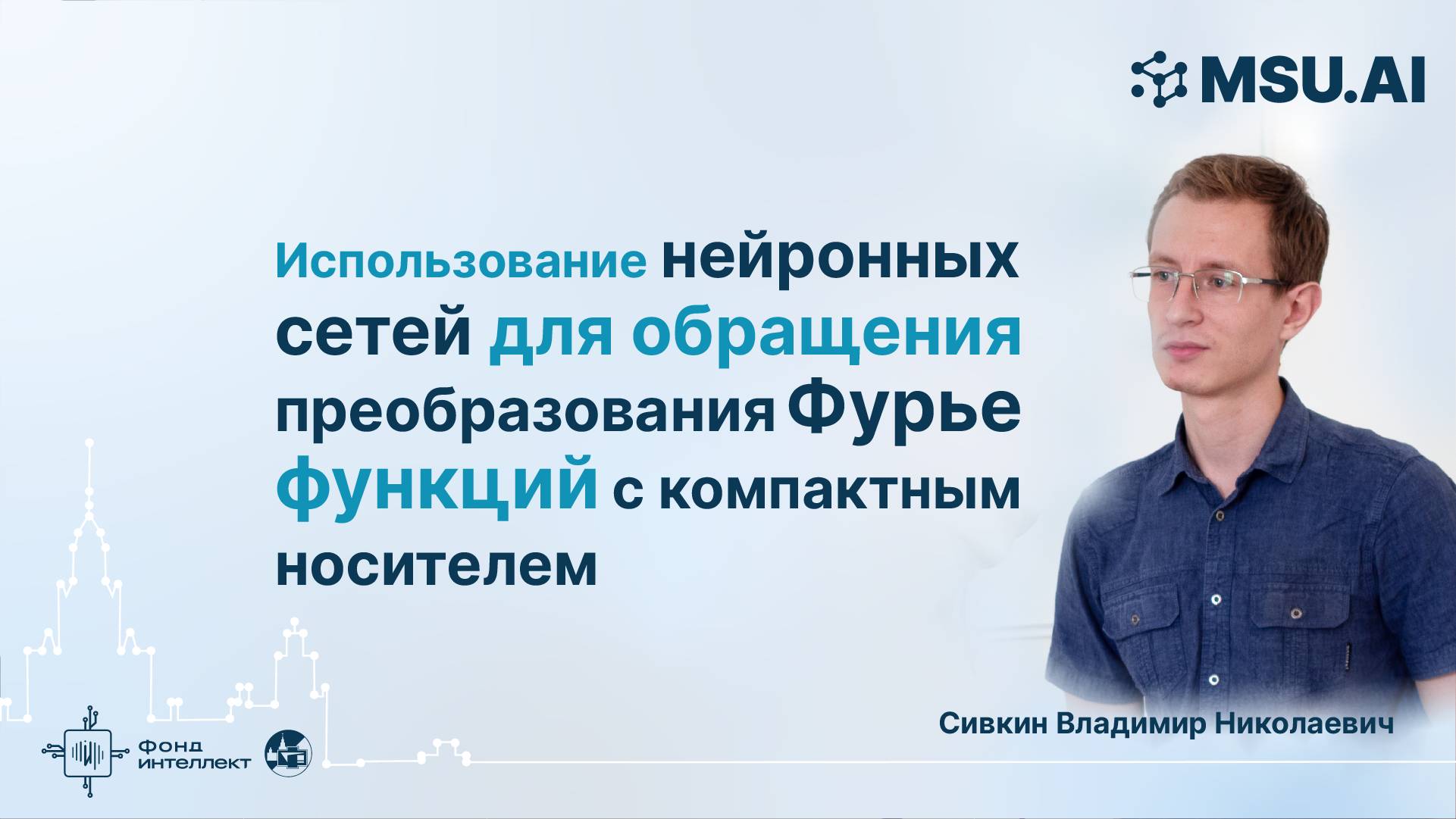 MSU.AI

Использование нейронных сетей для обращения преобразования Фурье функций с компактным носителем

Сивкин Владимир Николаевич

Фонд интеллект